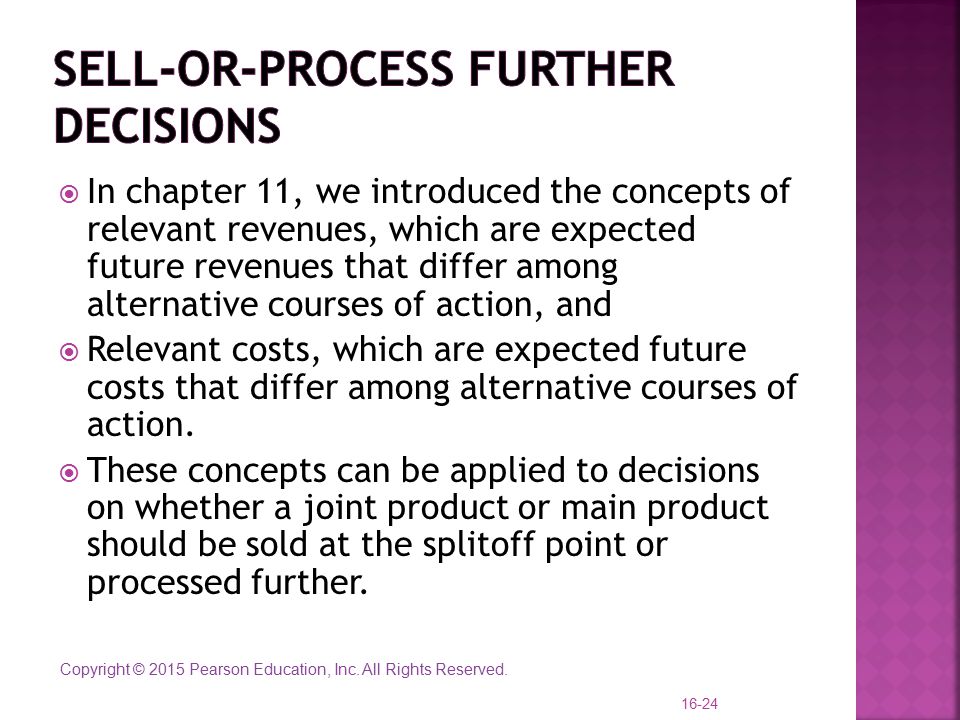 SELL-OR-PROCESS FURTHER DECISIONS

In chapter 11, we introduced the concepts of relevant revenues, which are expected future revenues that differ among alternative courses of action, and

Relevant costs, which are expected future costs that differ among alternative courses of action.

These concepts can be applied to decisions on whether a joint product or main product should be sold at the splitoff point or processed further.

Copyright © 2015 Pearson Education, Inc. All Rights Reserved.

16-24